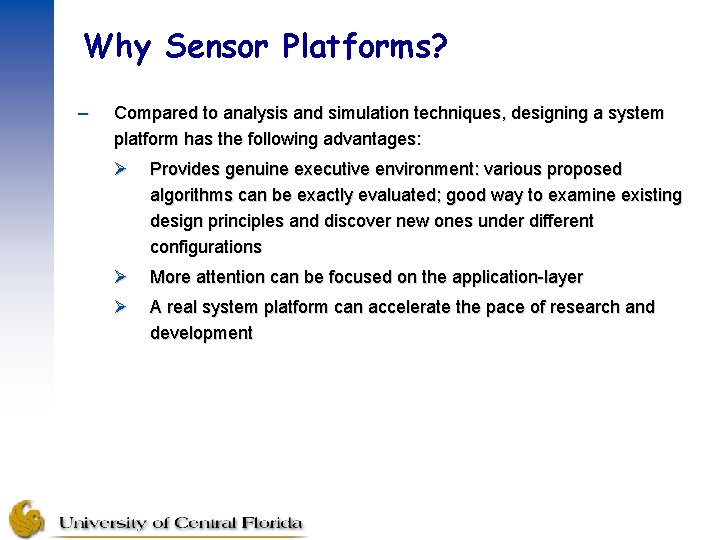 Why Sensor Platforms?

– Compared to analysis and simulation techniques, designing a system platform has the following advantages:

➢ Provides genuine executive environment: various proposed algorithms can be exactly evaluated; good way to examine existing design principles and discover new ones under different configurations

➢ More attention can be focused on the application-layer

➢ A real system platform can accelerate the pace of research and development

University of Central Florida